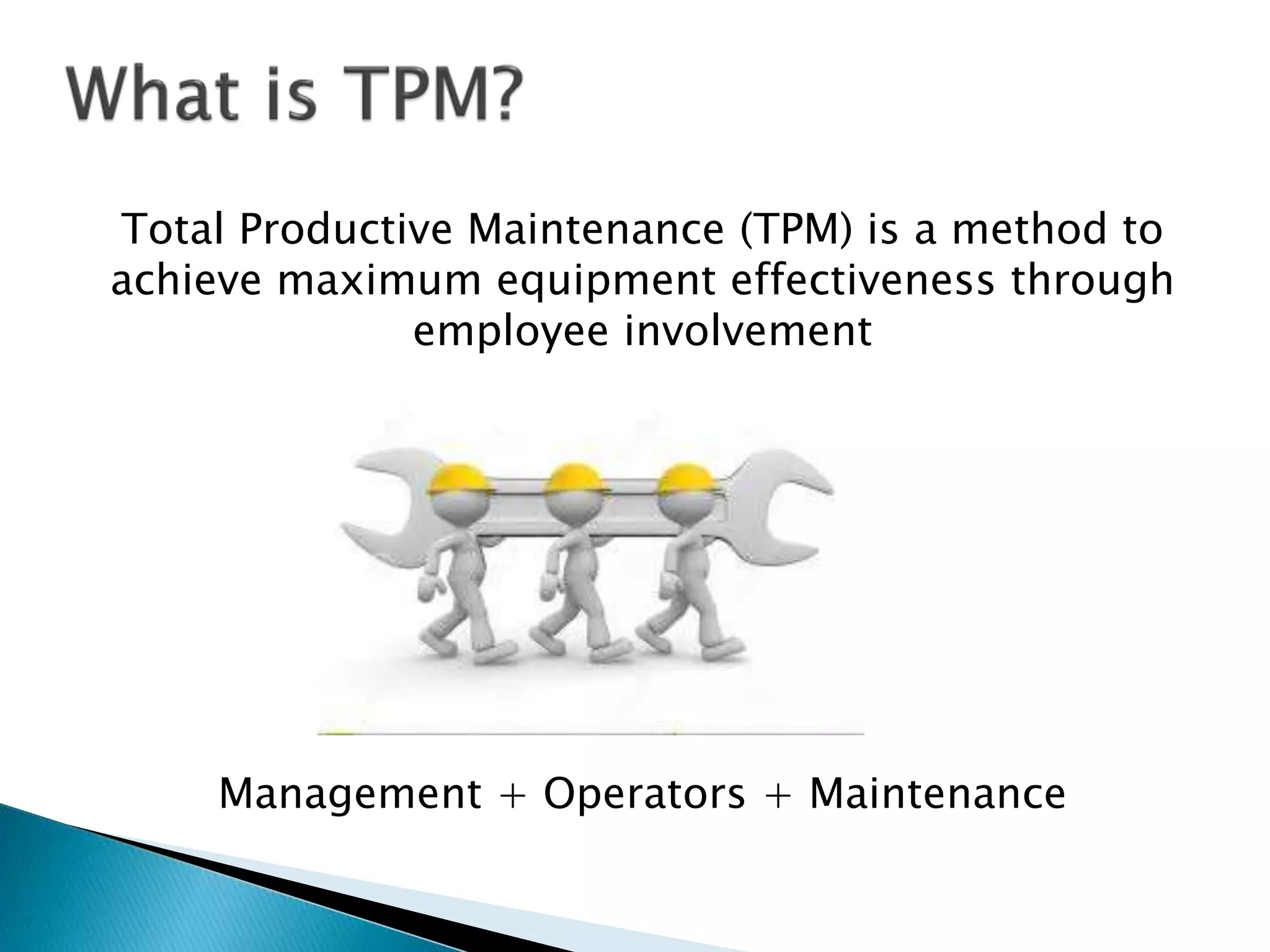 What is TPM?

Total Productive Maintenance (TPM) is a method to achieve maximum equipment effectiveness through employee involvement

Management + Operators + Maintenance